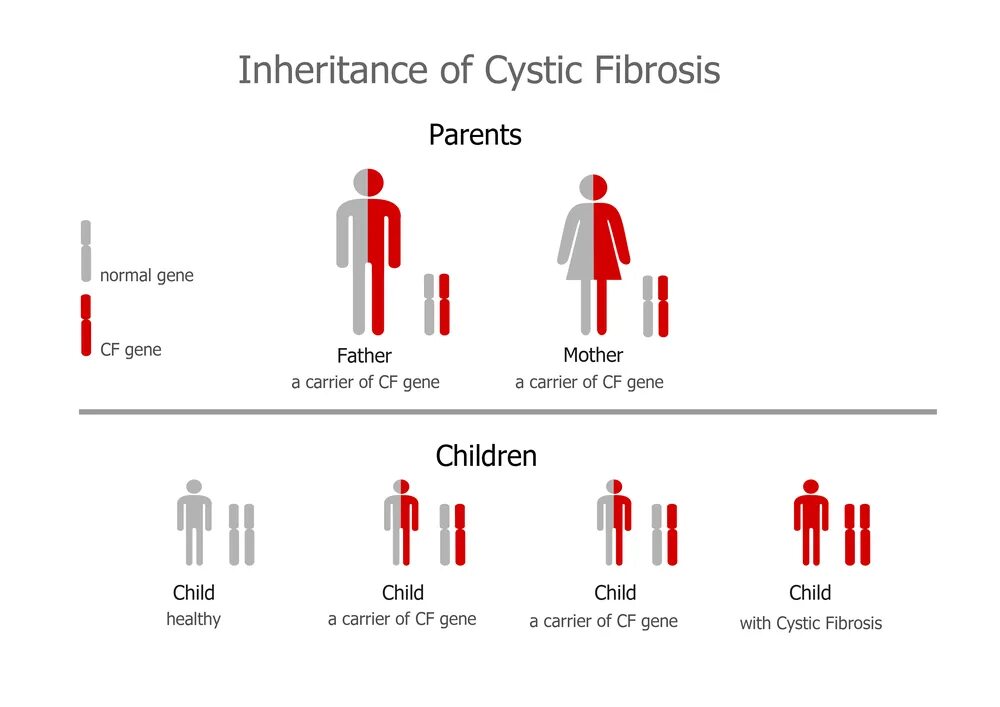 Inheritance of Cystic Fibrosis

Parents

normal gene

CF gene

Father
a carrier of CF gene

Mother
a carrier of CF gene

Children

Child
healthy

Child
a carrier of CF gene

Child
a carrier of CF gene

Child
with Cystic Fibrosis